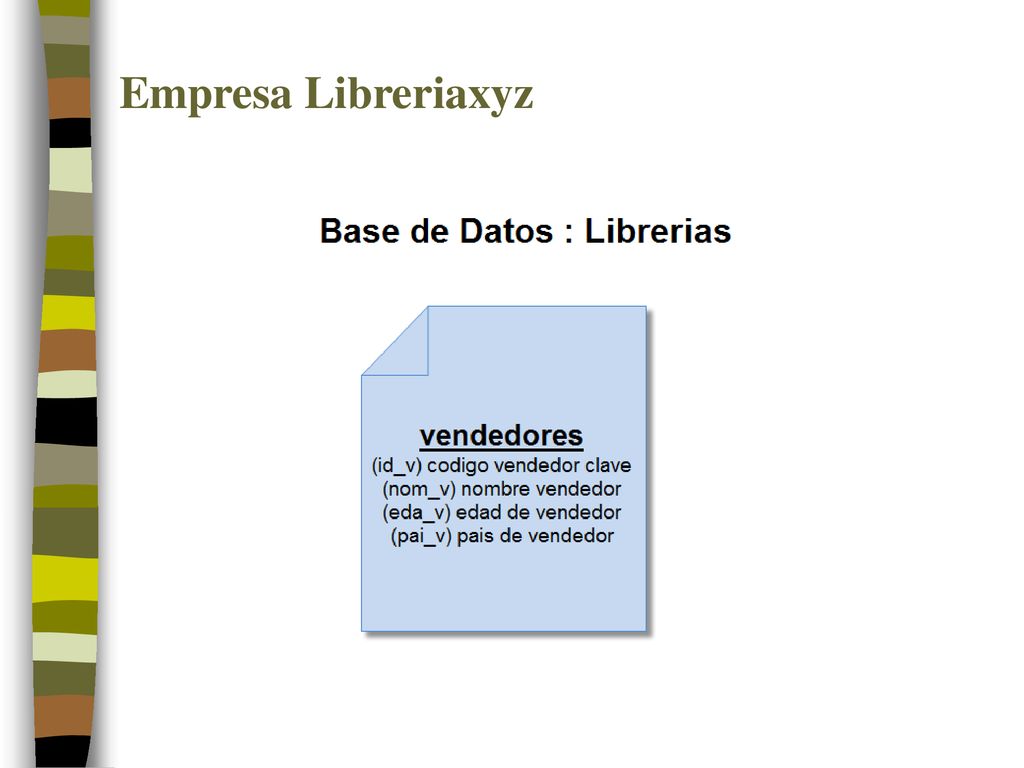 Empresa Libreriaxyz

Base de Datos : Librerias

vendedores
(id_v) codigo vendedor clave
(nom_v) nombre vendedor
(eda_v) edad de vendedor
(pai_v) pais de vendedor